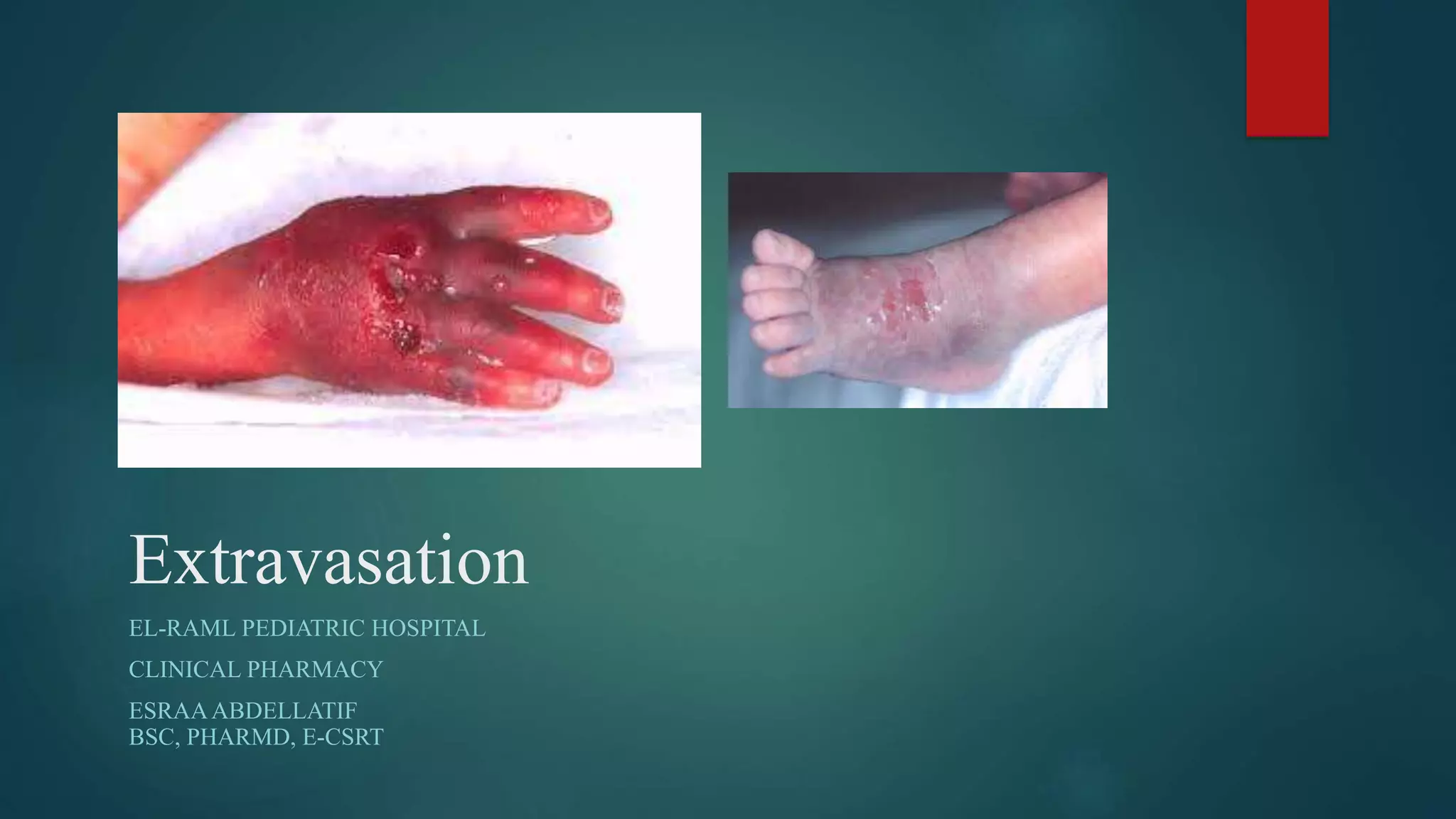 Extravasation

EL-RAML PEDIATRIC HOSPITAL

CLINICAL PHARMACY

ESRAA ABDELLATIF
BSC, PHARMD, E-CSRT